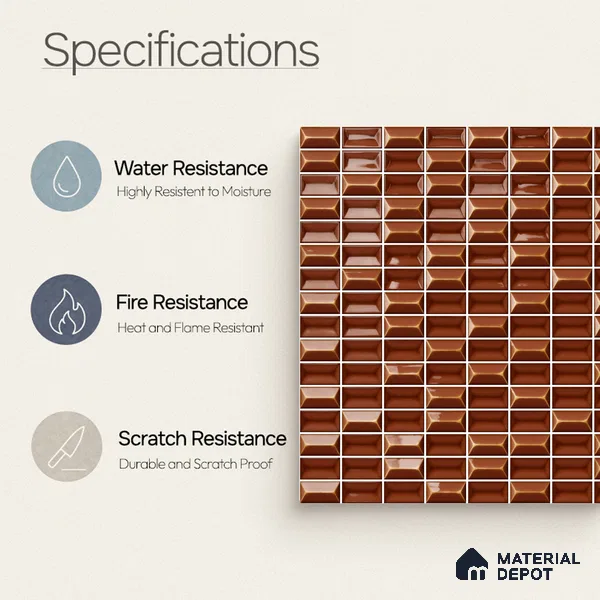 Specifications

Water Resistance
Highly Resistent to Moisture

Fire Resistance
Heat and Flame Resistant

Scratch Resistance
Durable and Scratch Proof

MATERIAL DEPOT